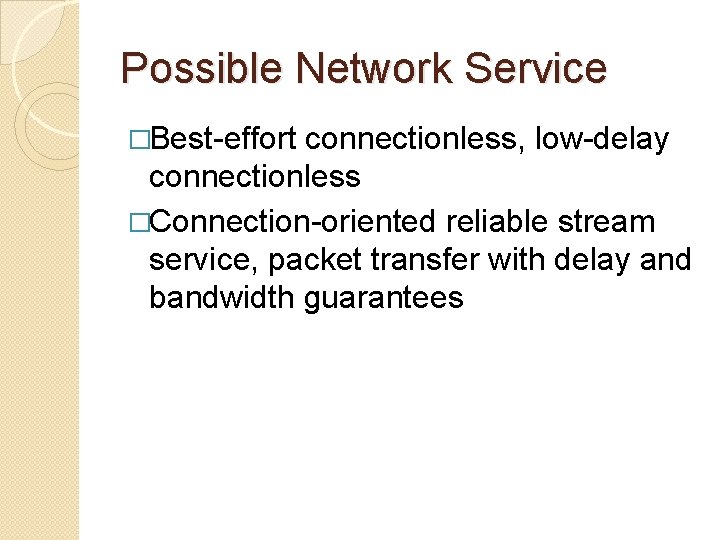 Possible Network Service

□Best-effort connectionless, low-delay connectionless

□Connection-oriented reliable stream service, packet transfer with delay and bandwidth guarantees